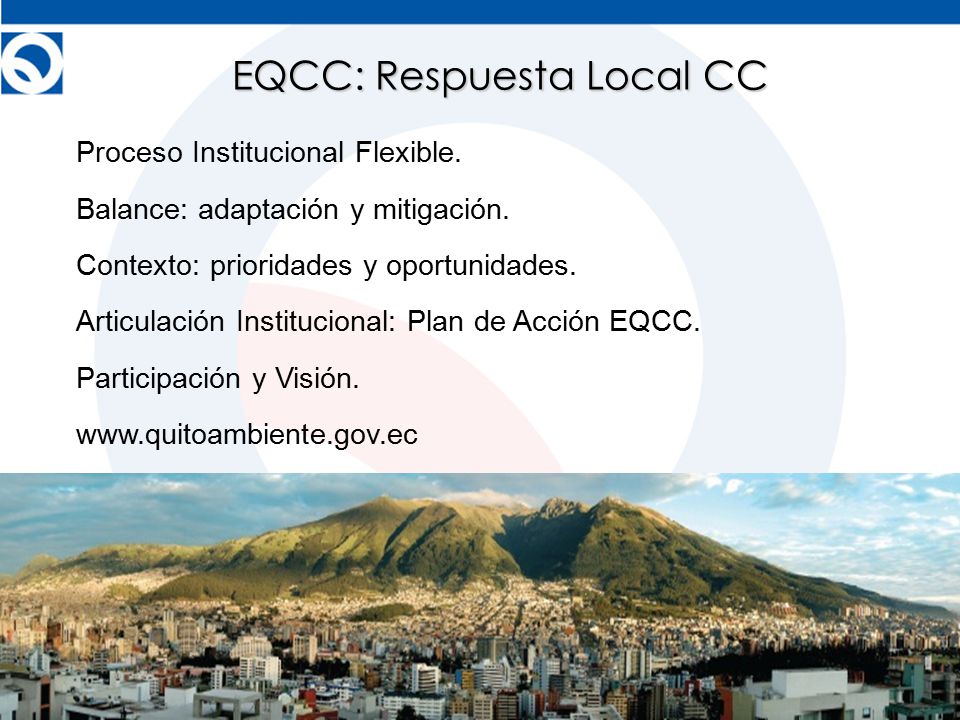 EQCC: Respuesta Local CC

Proceso Institucional Flexible.

Balance: adaptación y mitigación.

Contexto: prioridades y oportunidades.

Articulación Institucional: Plan de Acción EQCC.

Participación y Visión.

www.quitoambiente.gov.ec